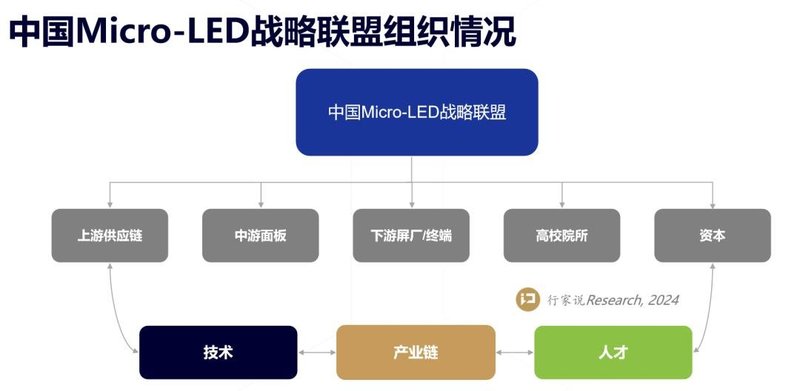 中国Micro-LED战略联盟组织情况

中国Micro-LED战略联盟

上游供应链

中游面板

下游屏厂/终端

高校院所

资本

行家说Research, 2024

技术

产业链

人才